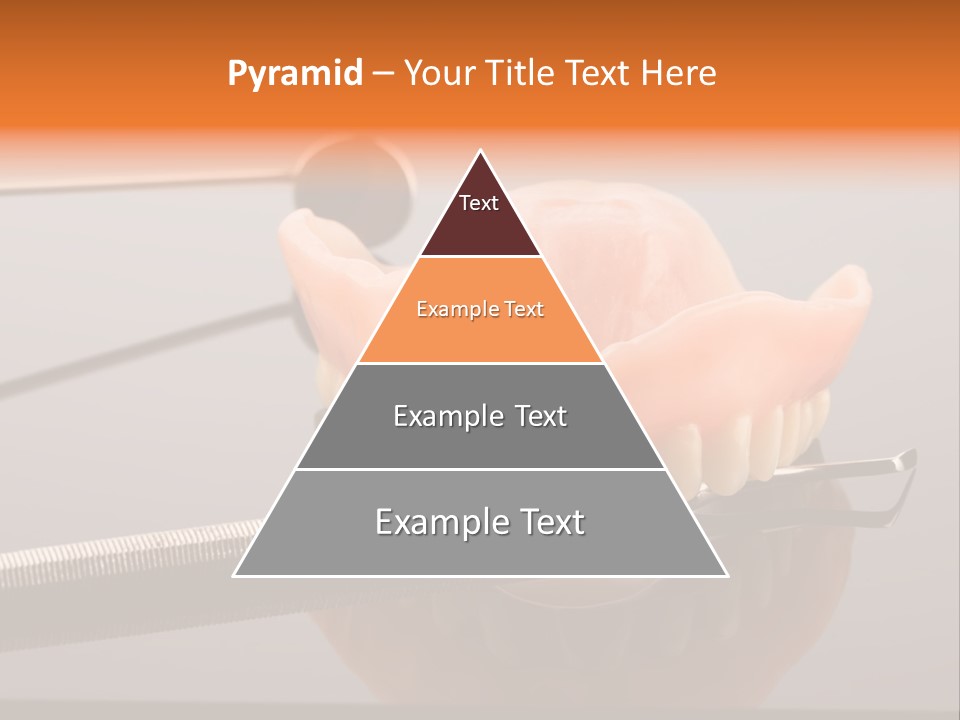 Pyramid – Your Title Text Here

Text

Example Text

Example Text

Example Text